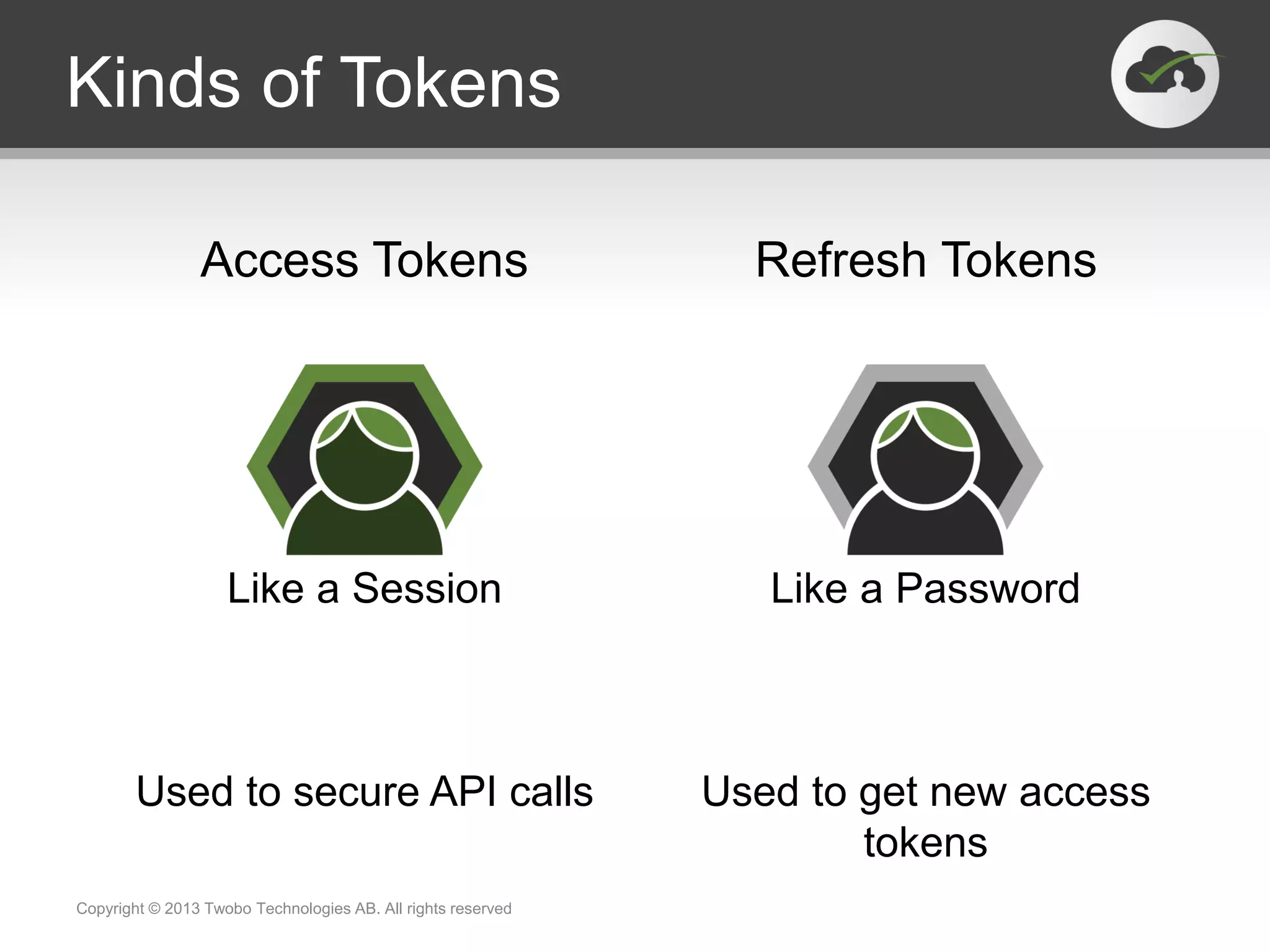 Kinds of Tokens

Access Tokens

Like a Session

Used to secure API calls

Refresh Tokens

Like a Password

Used to get new access tokens

Copyright © 2013 Twobo Technologies AB. All rights reserved